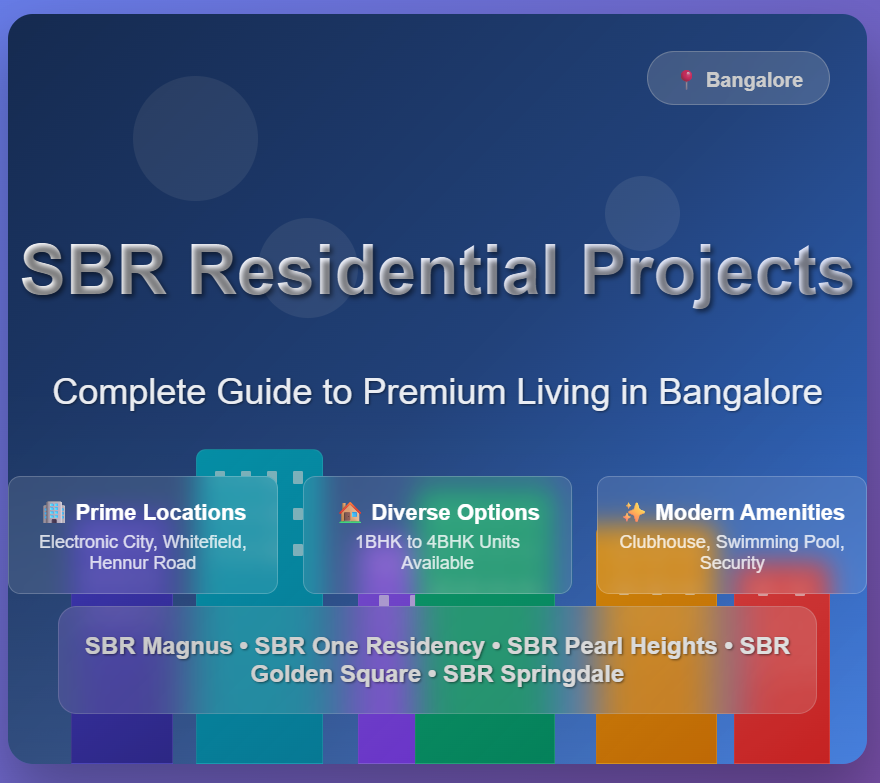 📍 Bangalore

SBR Residential Projects

Complete Guide to Premium Living in Bangalore

🏢 Prime Locations
Electronic City, Whitefield, Hennur Road

🏠 Diverse Options
1BHK to 4BHK Units Available

✨ Modern Amenities
Clubhouse, Swimming Pool, Security

SBR Magnus • SBR One Residency • SBR Pearl Heights • SBR Golden Square • SBR Springdale